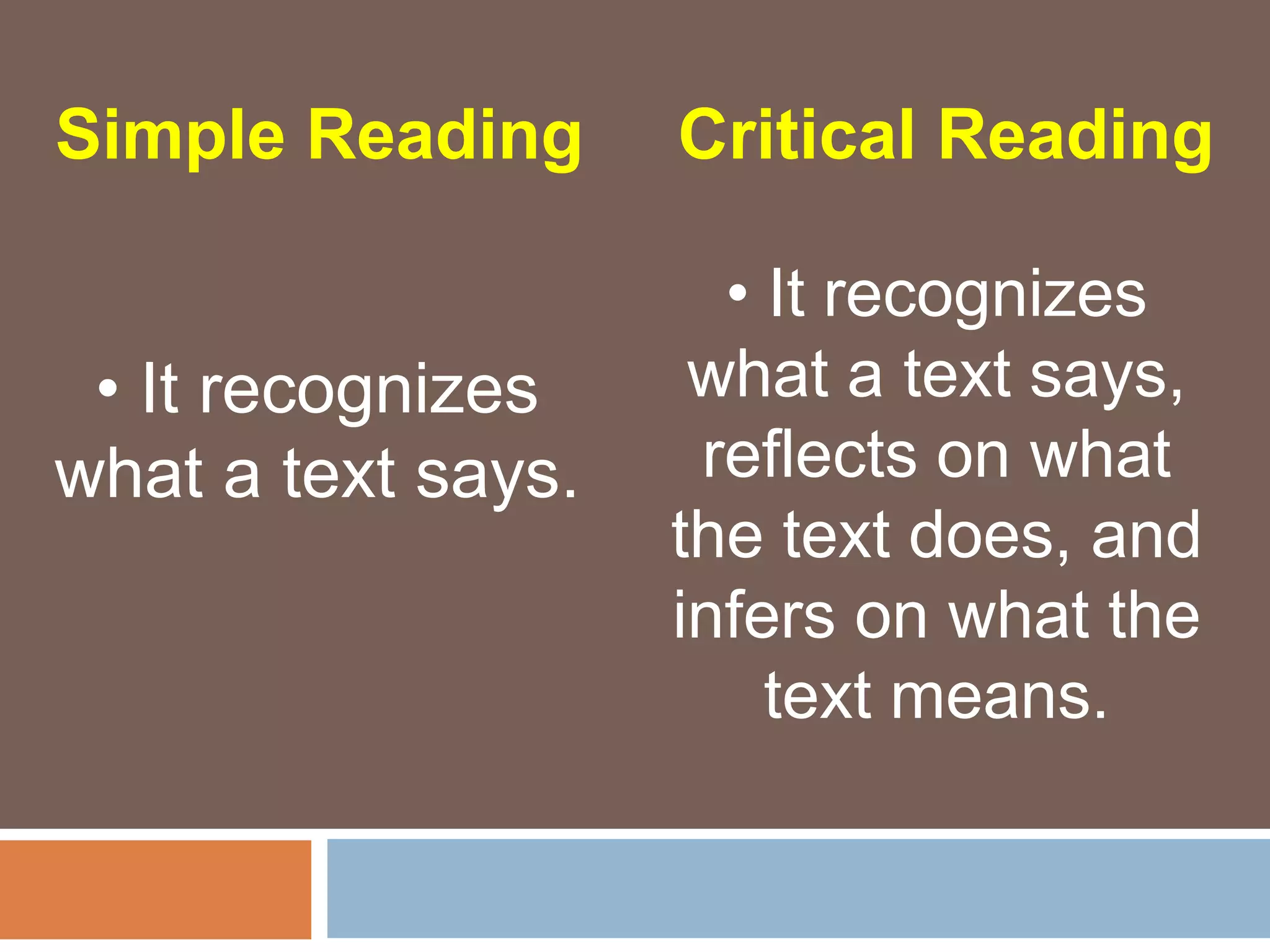 Simple Reading

• It recognizes what a text says.

Critical Reading

• It recognizes what a text says, reflects on what the text does, and infers on what the text means.